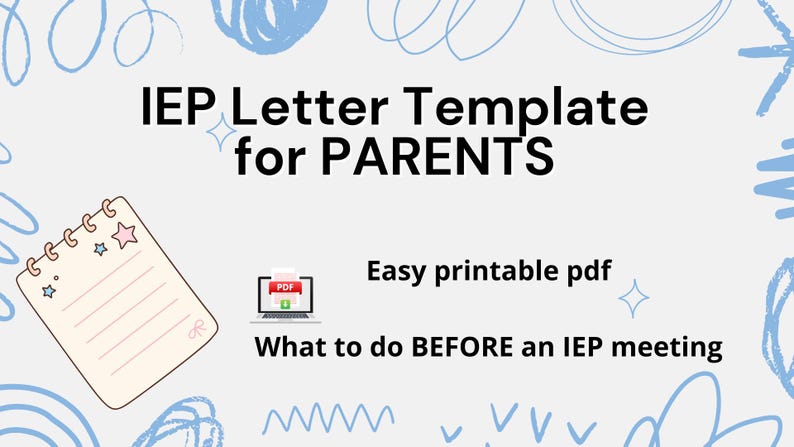 IEP Letter Template for PARENTS

PDF

Easy printable pdf

What to do BEFORE an IEP meeting